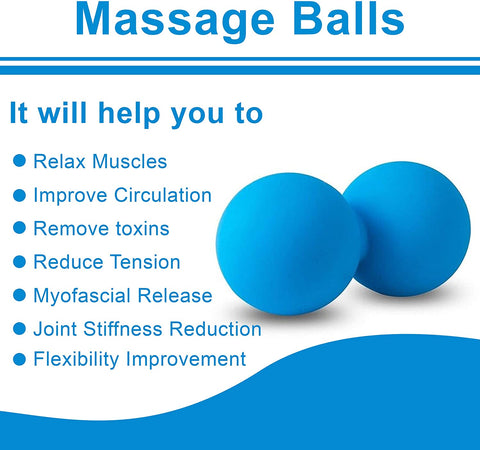 Massage Balls

It will help you to

● Relax Muscles
● Improve Circulation
● Remove toxins
● Reduce Tension
● Myofascial Release
● Joint Stiffness Reduction
● Flexibility Improvement